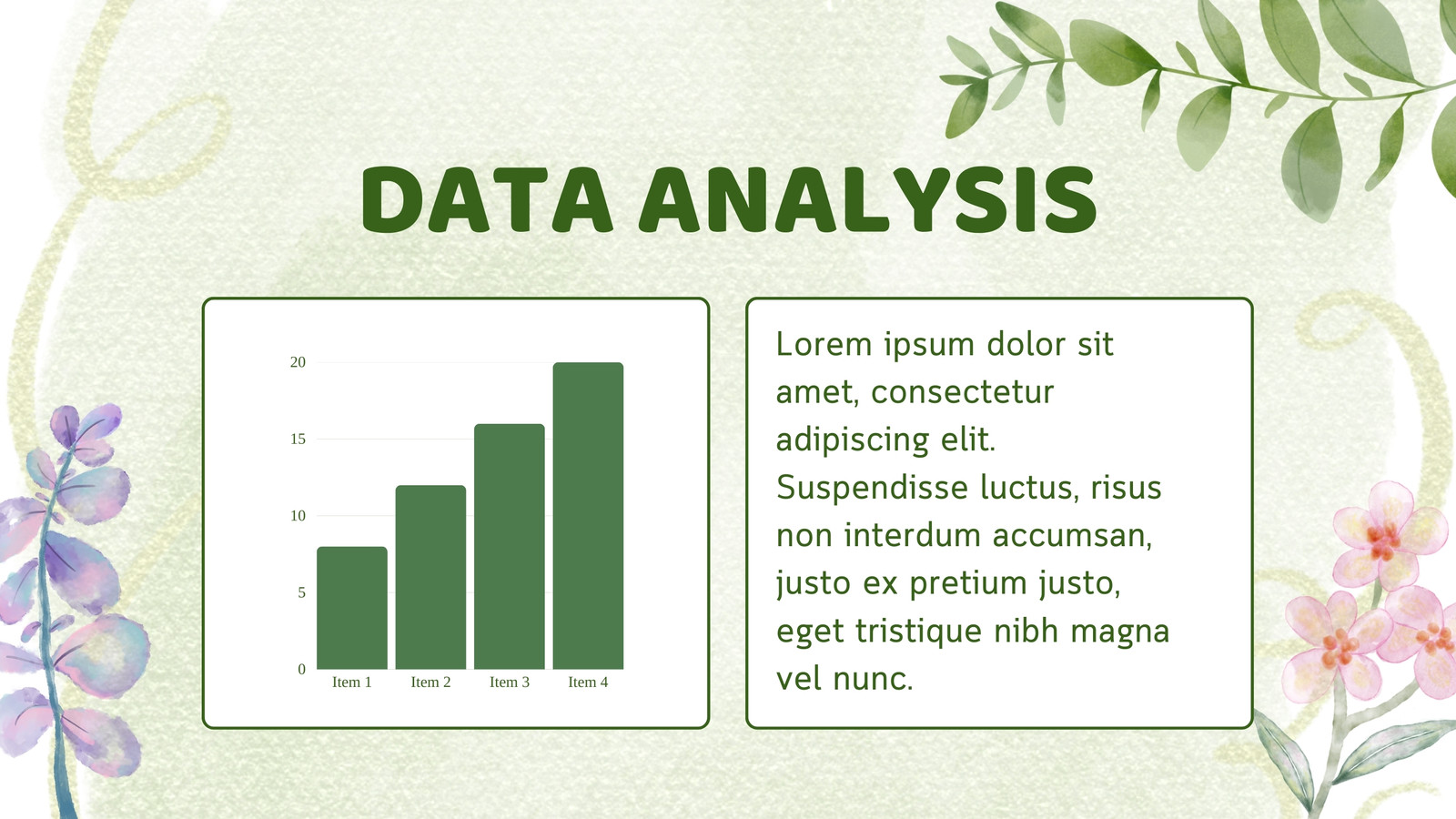 DATA ANALYSIS

20
15
10
5
0
Item 1
Item 2
Item 3
Item 4

Lorem ipsum dolor sit amet, consectetur adipiscing elit. Suspendisse luctus, risus non interdum accumsan, justo ex pretium justo, eget tristique nibh magna vel nunc.